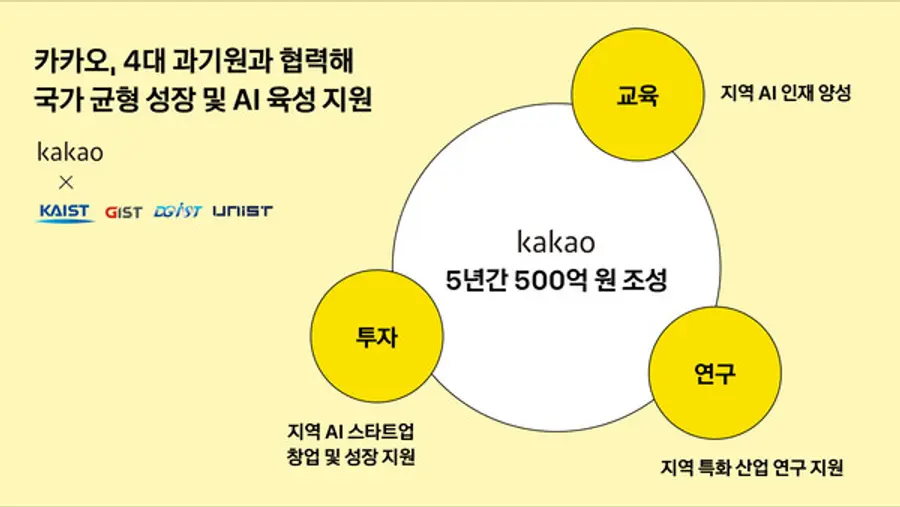 카카오, 4대 과기원과 협력해
국가 균형 성장 및 AI 육성 지원

kakao
×
KAIST GIST DGIST UNIST

교육
지역 AI 인재 양성

kakao
5년간 500억 원 조성

투자
지역 AI 스타트업
창업 및 성장 지원

연구
지역 특화 산업 연구 지원